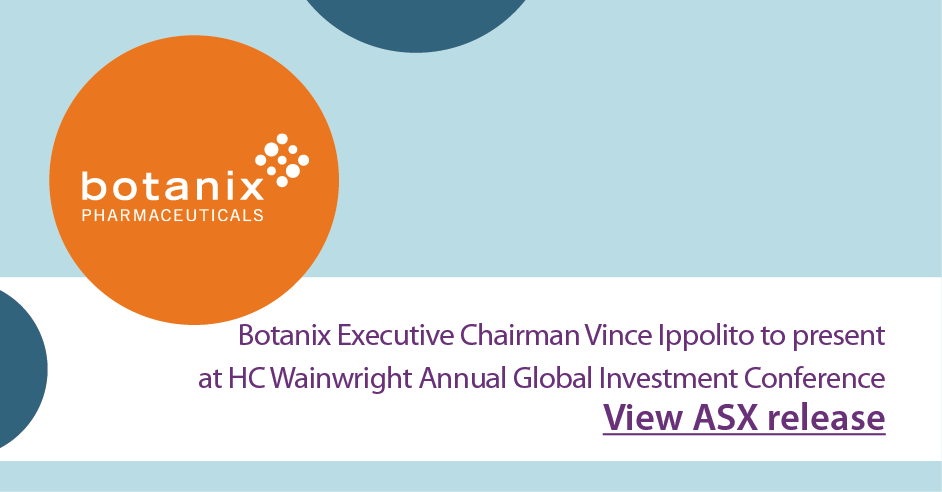 botanix
PHARMACEUTICALS

Botanix Executive Chairman Vince Ippolito to present at HC Wainwright Annual Global Investment Conference

View ASX release